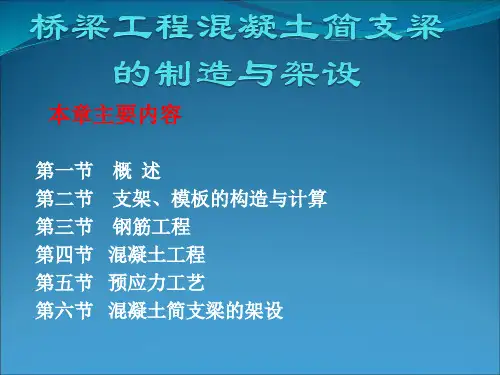 桥梁工程混凝土简支梁的制造与架设

本章主要内容

第一节　概 述
第二节　支架、模板的构造与计算
第三节　钢筋工程
第四节　混凝土工程
第五节　预应力工艺
第六节　混凝土简支梁的架设